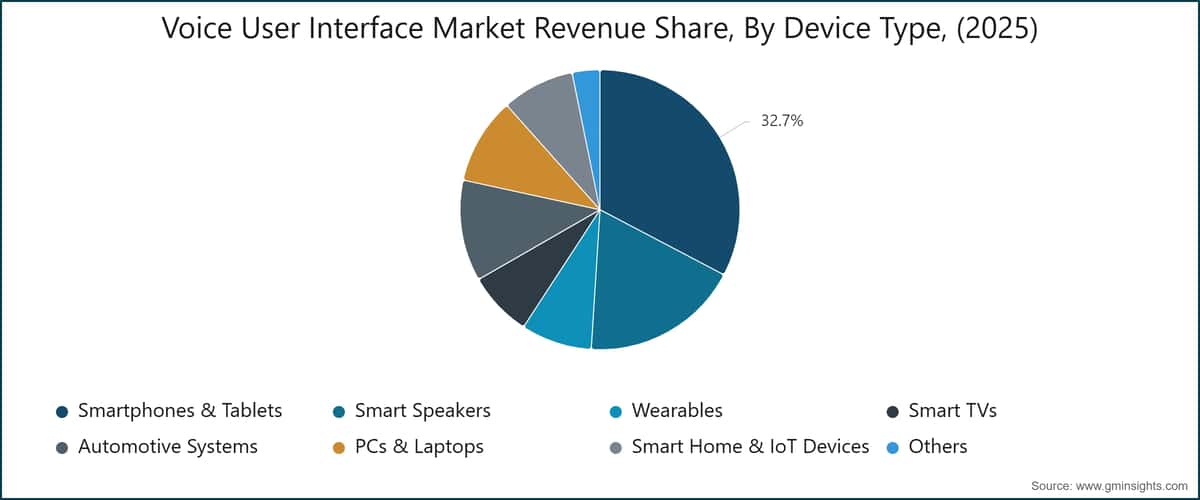 Voice User Interface Market Revenue Share, By Device Type, (2025)

32.7%

Smartphones & Tablets
Smart Speakers
Wearables
Smart TVs
Automotive Systems
PCs & Laptops
Smart Home & IoT Devices
Others

Source: www.gminsights.com